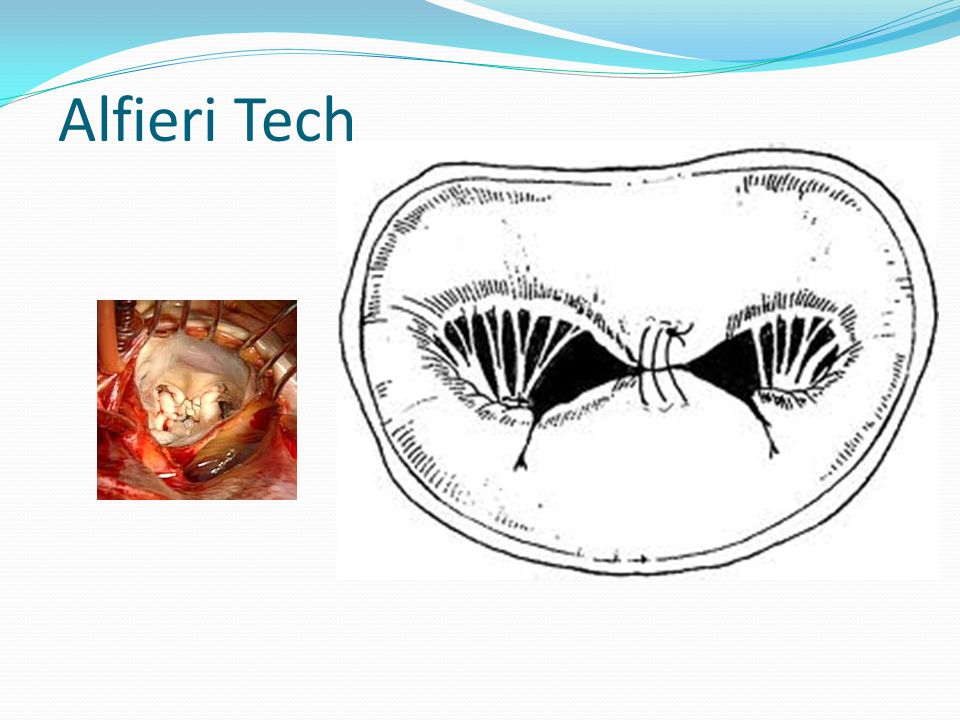 Alfieri Tech